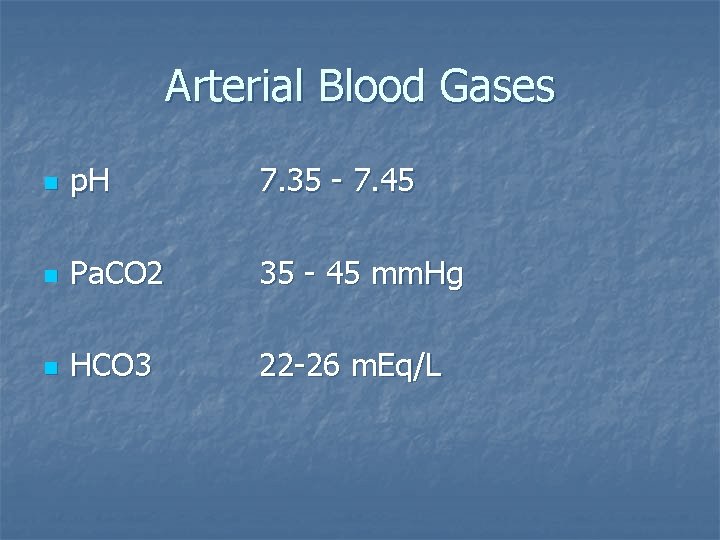 Arterial Blood Gases

- pH 7.35 - 7.45

- PaCO2 35 - 45 mmHg

- HCO3 22-26 mEq/L